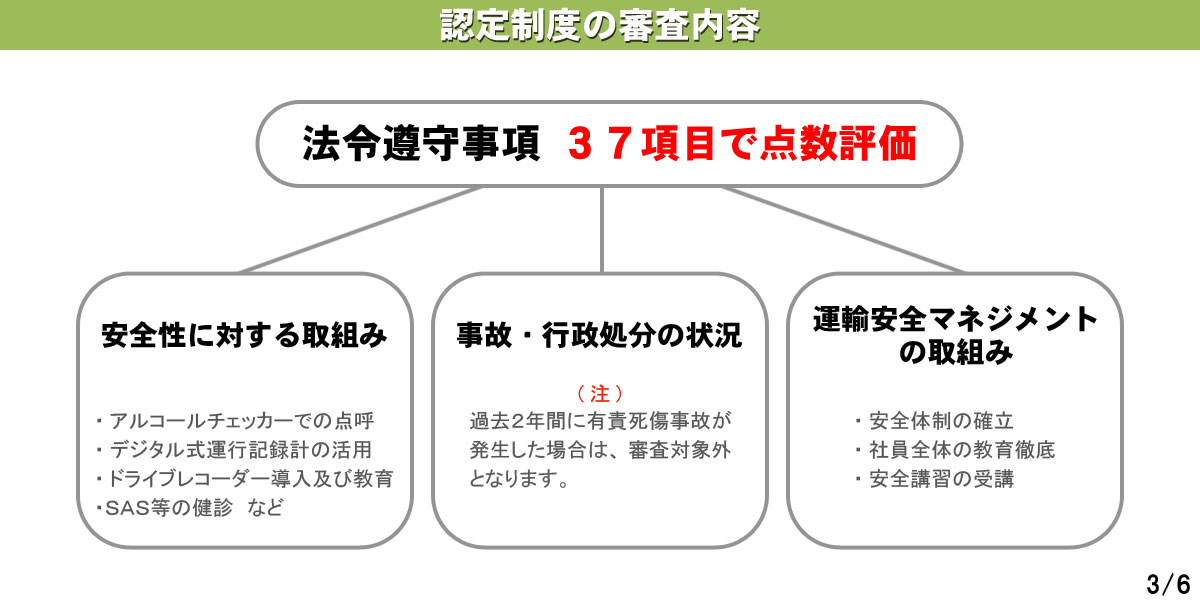 認定制度の審査内容

法令遵守事項 ３７項目で点数評価

安全性に対する取組み

・アルコールチェッカーでの点呼
・デジタル式運行記録計の活用
・ドライブレコーダー導入及び教育
・SAS等の健診　など

事故・行政処分の状況

（注）
過去2年間に有責死傷事故が発生した場合は、審査対象外となります。

運輸安全マネジメントの取組み

・安全体制の確立
・社員全体の教育徹底
・安全講習の受講

3/6